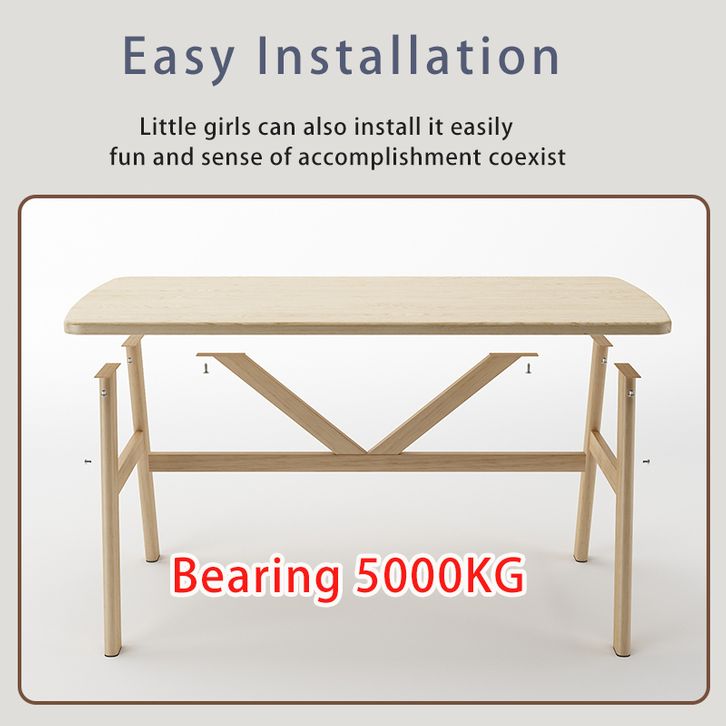 Easy Installation

Little girls can also install it easily
fun and sense of accomplishment coexist

Bearing 5000KG